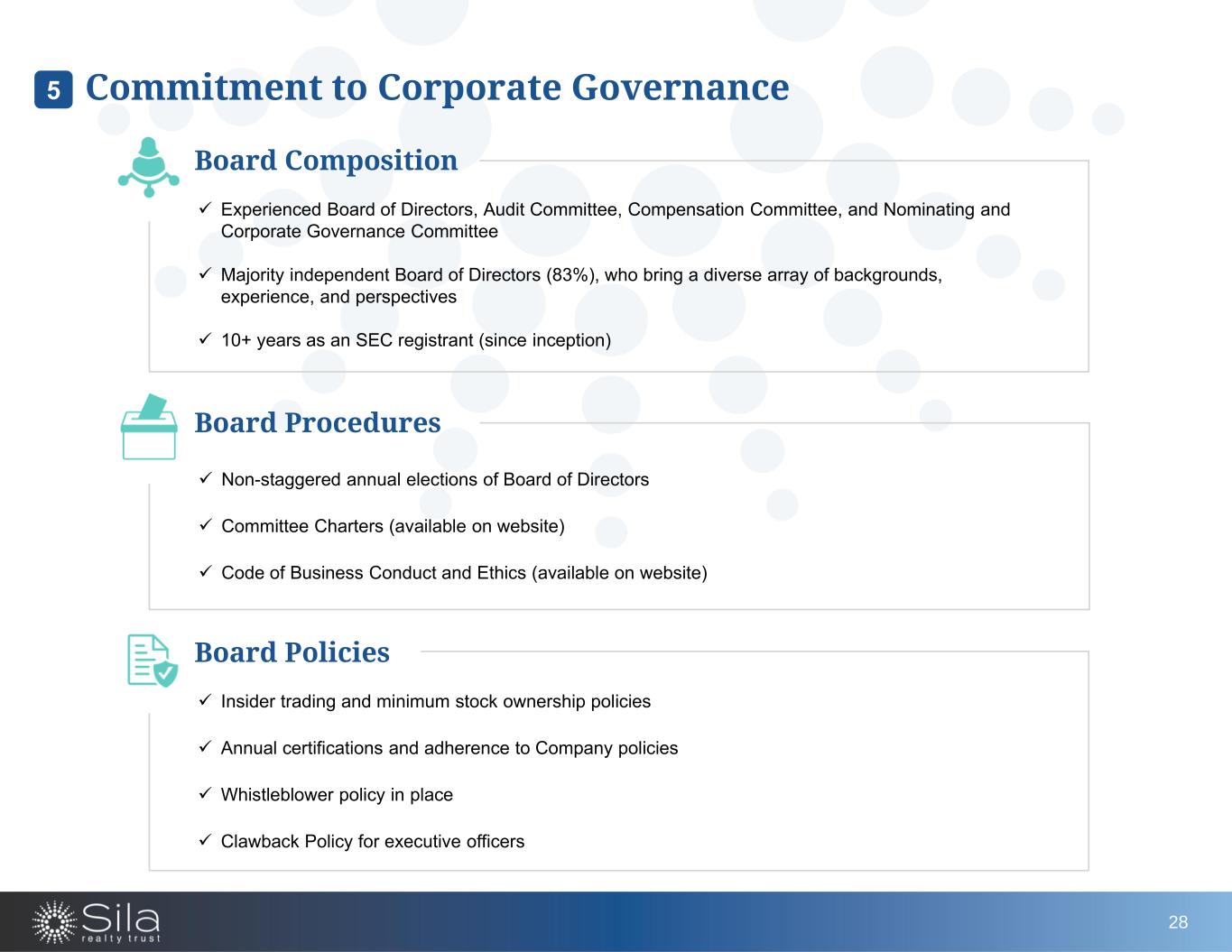 5 Commitment to Corporate Governance

Board Composition

✓ Experienced Board of Directors, Audit Committee, Compensation Committee, and Nominating and Corporate Governance Committee

✓ Majority independent Board of Directors (83%), who bring a diverse array of backgrounds, experience, and perspectives

✓ 10+ years as an SEC registrant (since inception)

Board Procedures

✓ Non-staggered annual elections of Board of Directors

✓ Committee Charters (available on website)

✓ Code of Business Conduct and Ethics (available on website)

Board Policies

✓ Insider trading and minimum stock ownership policies

✓ Annual certifications and adherence to Company policies

✓ Whistleblower policy in place

✓ Clawback Policy for executive officers

Sila realty trust

28